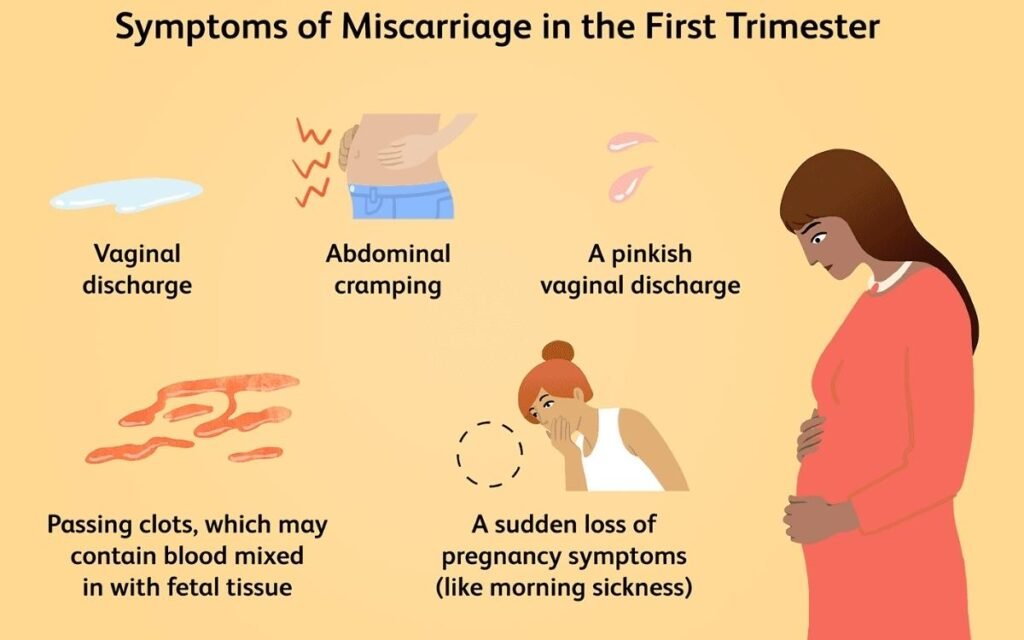 Symptoms of Miscarriage in the First Trimester

Vaginal discharge

Abdominal cramping

A pinkish vaginal discharge

Passing clots, which may contain blood mixed in with fetal tissue

A sudden loss of pregnancy symptoms (like morning sickness)